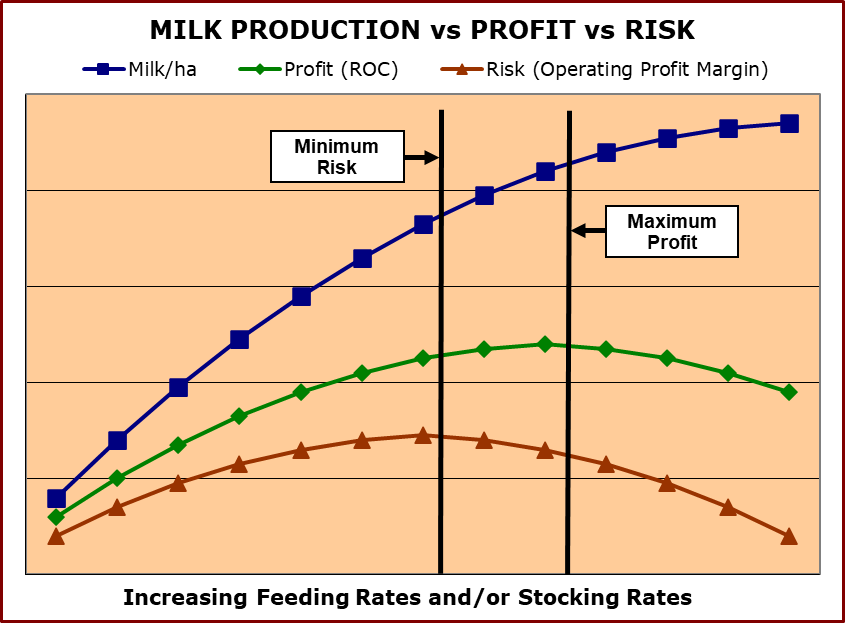 MILK PRODUCTION vs PROFIT vs RISK

Milk/ha

Profit (ROC)

Risk (Operating Profit Margin)

Minimum Risk

Maximum Profit

Increasing Feeding Rates and/or Stocking Rates